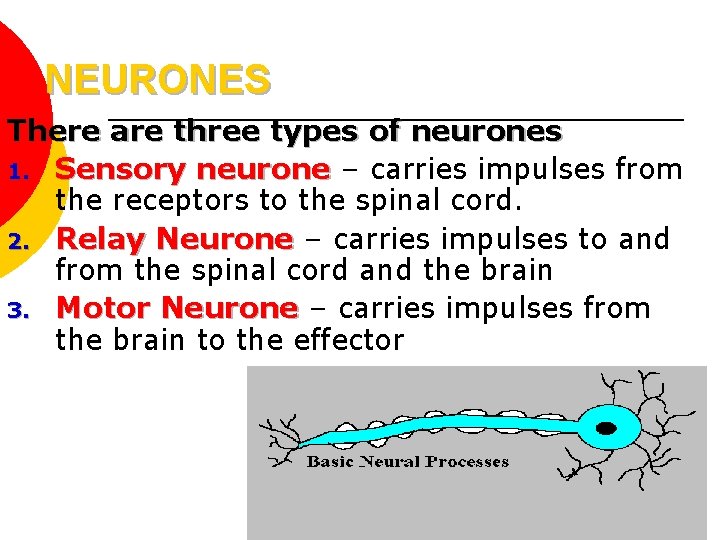 NEURONES

There are three types of neurones

1. Sensory neurone – carries impulses from the receptors to the spinal cord.
2. Relay Neurone – carries impulses to and from the spinal cord and the brain
3. Motor Neurone – carries impulses from the brain to the effector

Basic Neural Processes